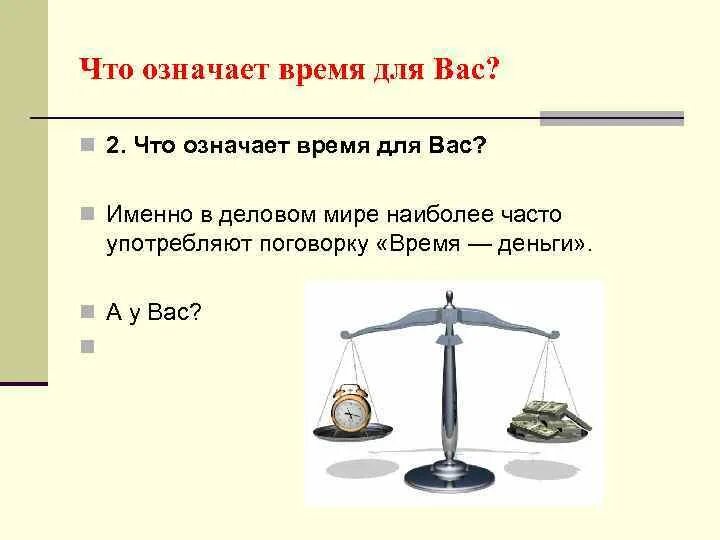 Что означает время для Вас?

2. Что означает время для Вас?

Именно в деловом мире наиболее часто употребляют поговорку «Время — деньги».

А у Вас?